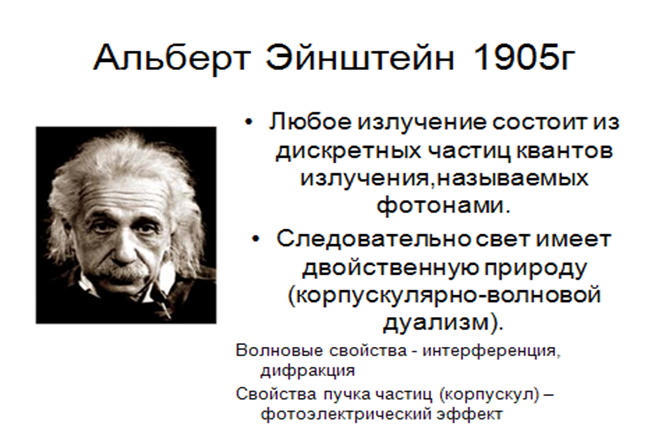 Альберт Эйнштейн 1905г

• Любое излучение состоит из дискретных частиц квантов излучения,называемых фотонами.

• Следовательно свет имеет двойственную природу (корпускулярно-волновой дуализм).

Волновые свойства - интерференция, дифракция

Свойства пучка частиц (корпускул) – фотоэлектрический эффект